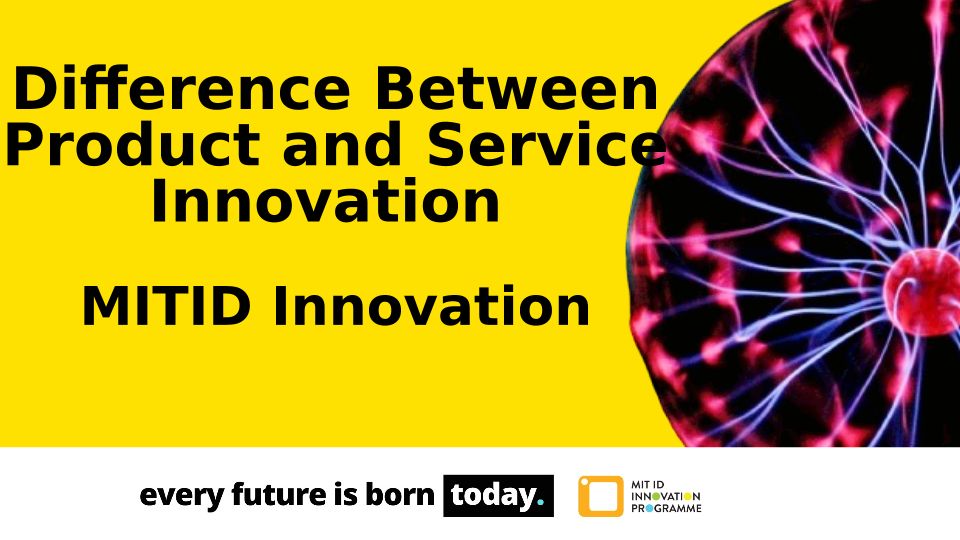 Difference Between Product and Service Innovation

MITID Innovation

every future is born today.

MIT ID INNOVATION PROGRAMME